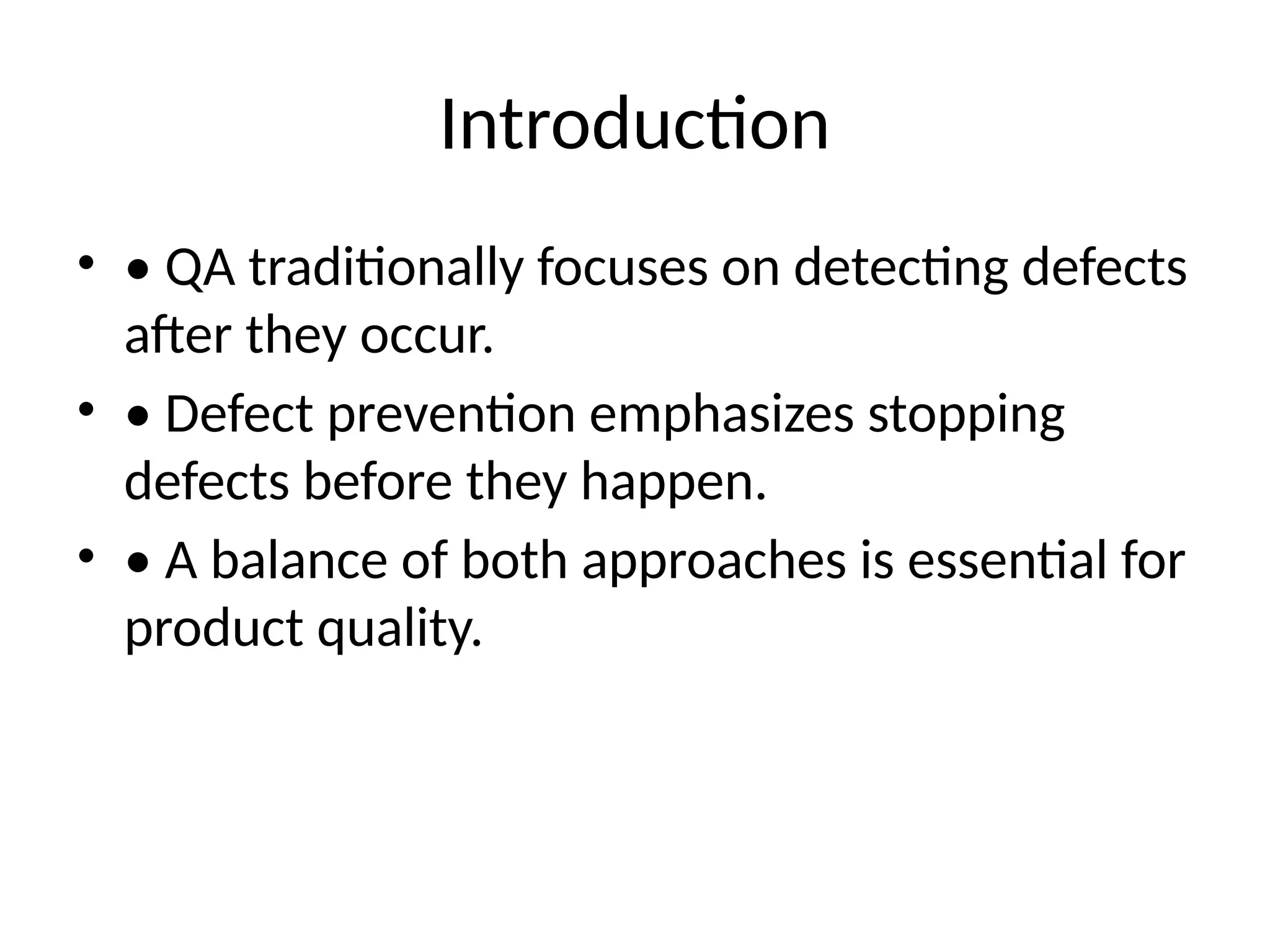 Introduction

• • QA traditionally focuses on detecting defects after they occur.

• • Defect prevention emphasizes stopping defects before they happen.

• • A balance of both approaches is essential for product quality.